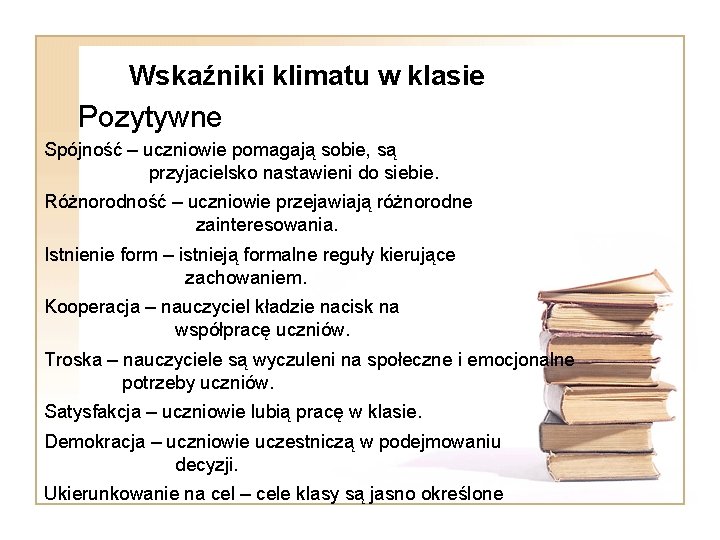 Wskaźniki klimatu w klasie

Pozytywne

Spójność – uczniowie pomagają sobie, są przyjacielsko nastawieni do siebie.

Różnorodność – uczniowie przejawiają różnorodne zainteresowania.

Istnienie form – istnieją formalne reguły kierujące zachowaniem.

Kooperacja – nauczyciel kładzie nacisk na współpracę uczniów.

Troska – nauczyciele są wyczuleni na społeczne i emocjonalne potrzeby uczniów.

Satysfakcja – uczniowie lubią pracę w klasie.

Demokracja – uczniowie uczestniczą w podejmowaniu decyzji.

Ukierunkowanie na cel – cele klasy są jasno określone